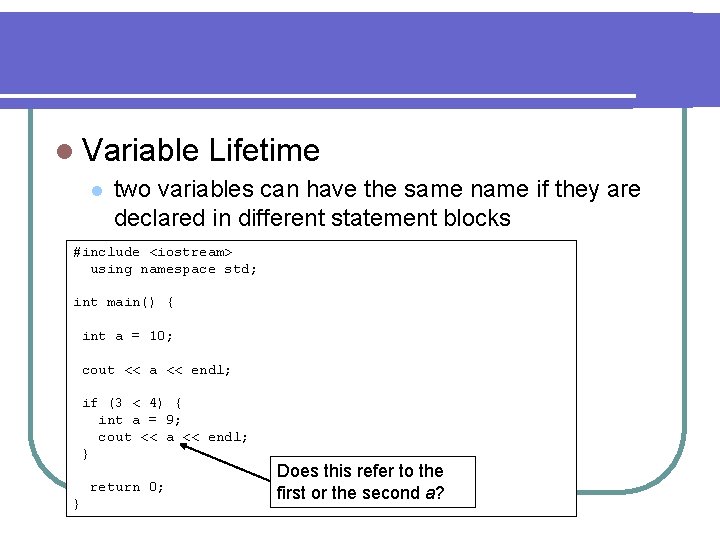 Variable Lifetime

two variables can have the same name if they are declared in different statement blocks

#include <iostream>
  using namespace std;

int main() {

 int a = 10;

 cout << a << endl;

 if (3 < 4) {
   int a = 9;
   cout << a << endl;
 }

  return 0;
}

Does this refer to the first or the second a?